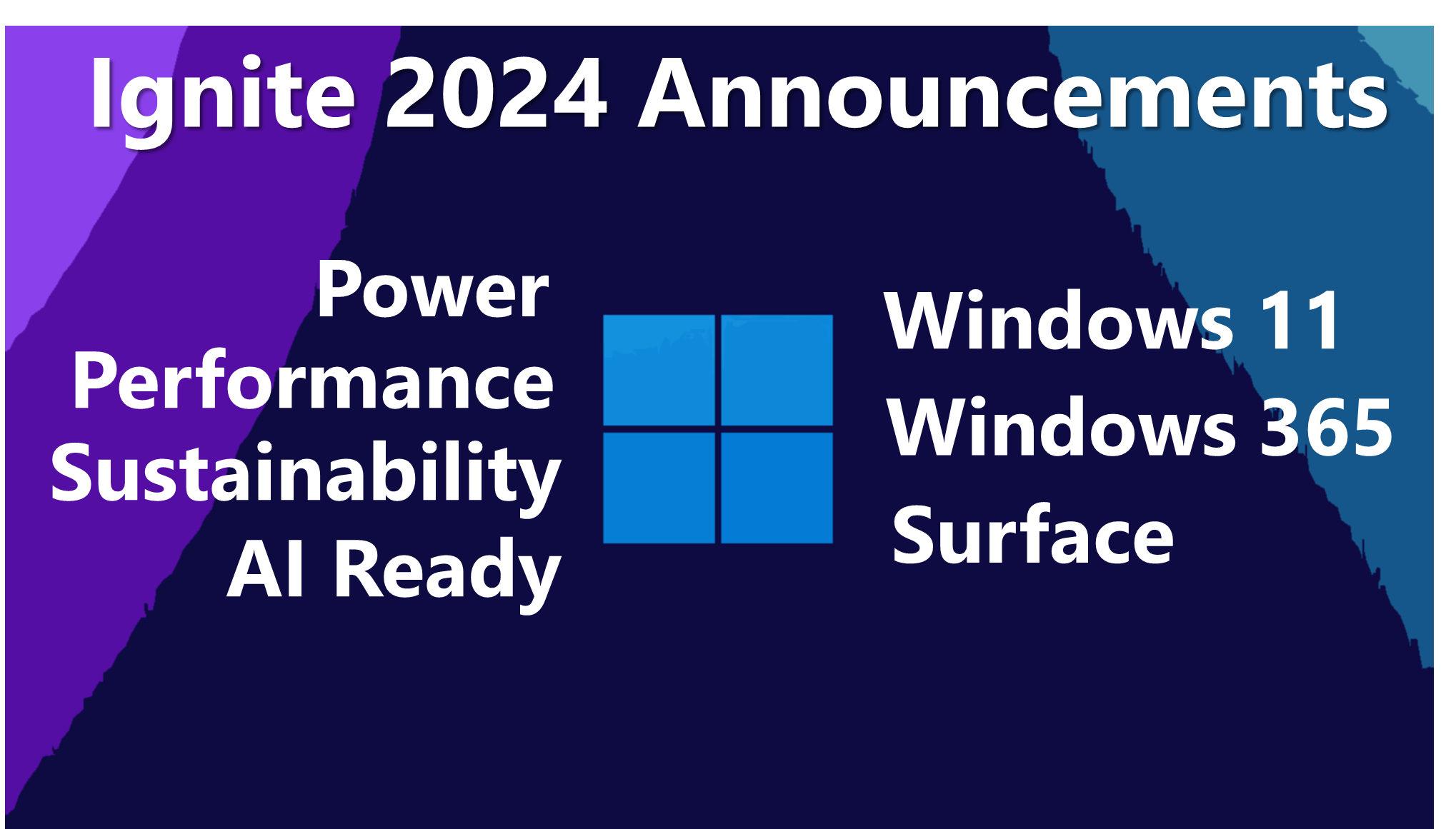 Ignite 2024 Announcements

Power
Performance
Sustainability
AI Ready

Windows 11
Windows 365
Surface